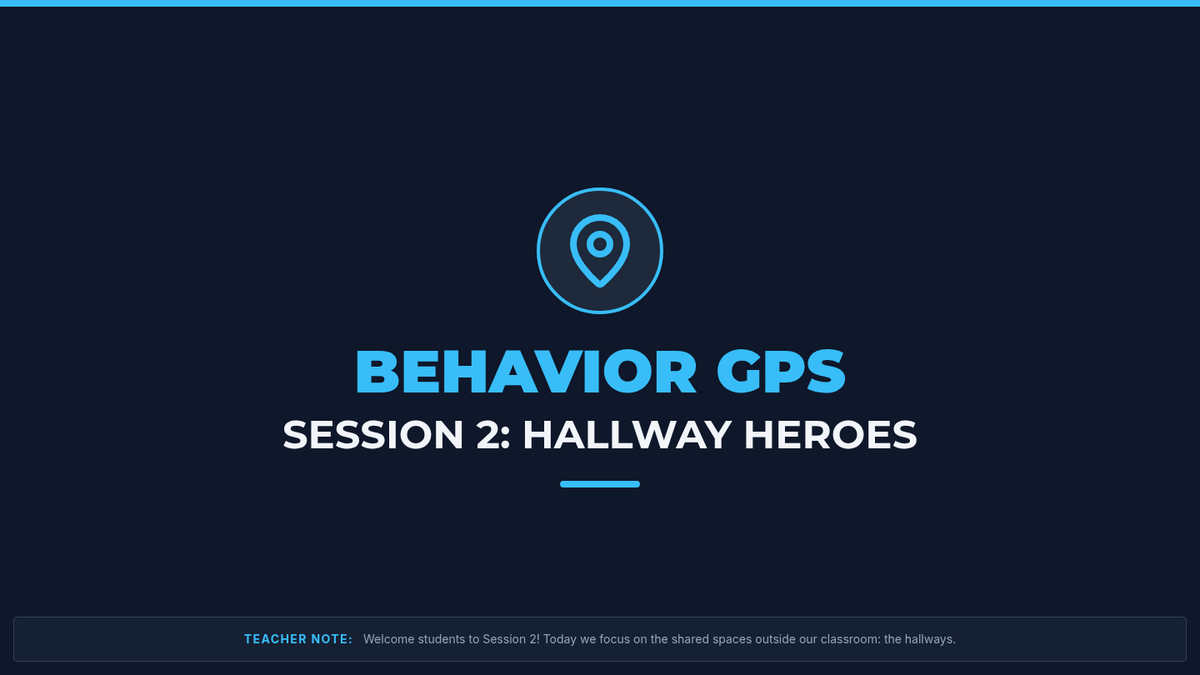 BEHAVIOR GPS

SESSION 2: HALLWAY HEROES

TEACHER NOTE: Welcome students to Session 2! Today we focus on the shared spaces outside our classroom: the hallways.